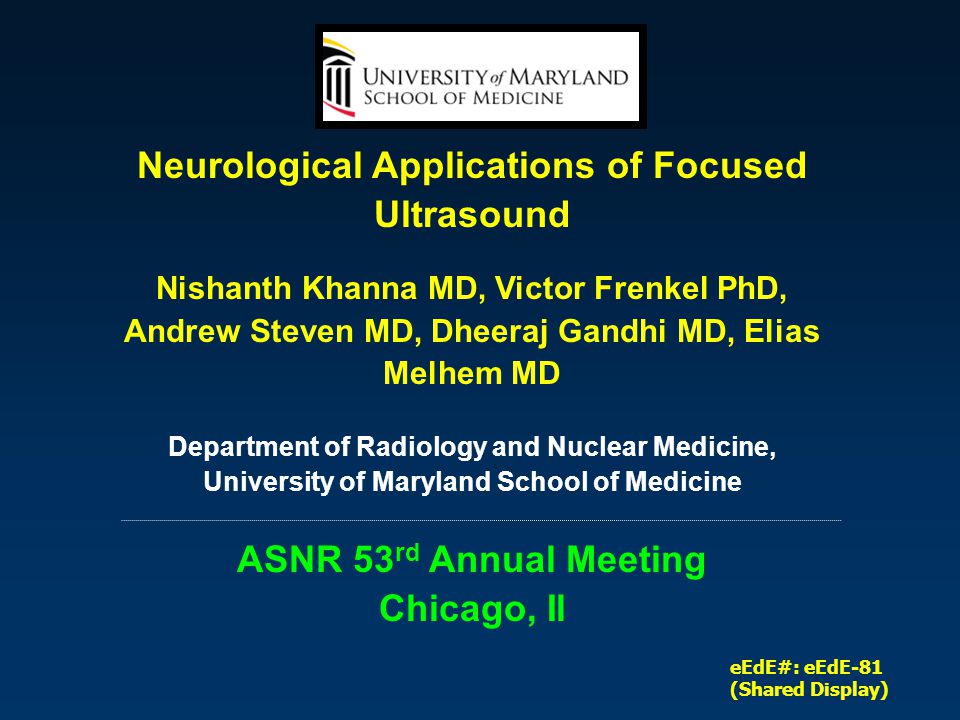 UNIVERSITY of MARYLAND
SCHOOL OF MEDICINE

Neurological Applications of Focused Ultrasound

Nishanth Khanna MD, Victor Frenkel PhD, Andrew Steven MD, Dheeraj Gandhi MD, Elias Melhem MD

Department of Radiology and Nuclear Medicine, University of Maryland School of Medicine

ASNR 53$^{rd}$ Annual Meeting
Chicago, Il

eEdE#: eEdE-81
(Shared Display)